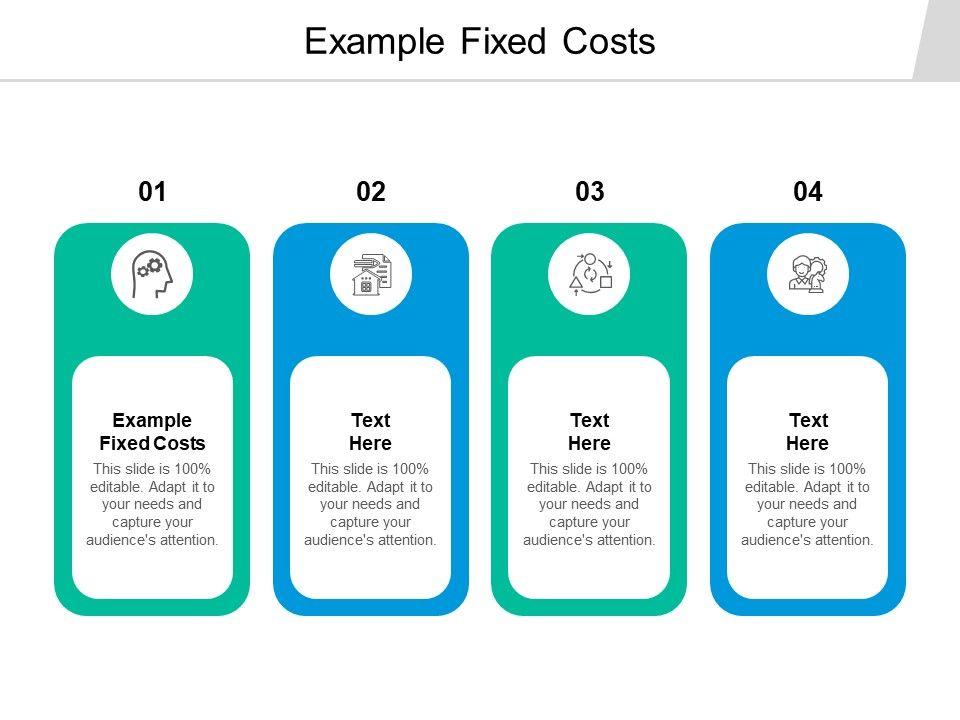 Example Fixed Costs

01

Example Fixed Costs

This slide is 100% editable. Adapt it to your needs and capture your audience's attention.

02

Text Here

This slide is 100% editable. Adapt it to your needs and capture your audience's attention.

03

Text Here

This slide is 100% editable. Adapt it to your needs and capture your audience's attention.

04

Text Here

This slide is 100% editable. Adapt it to your needs and capture your audience's attention.